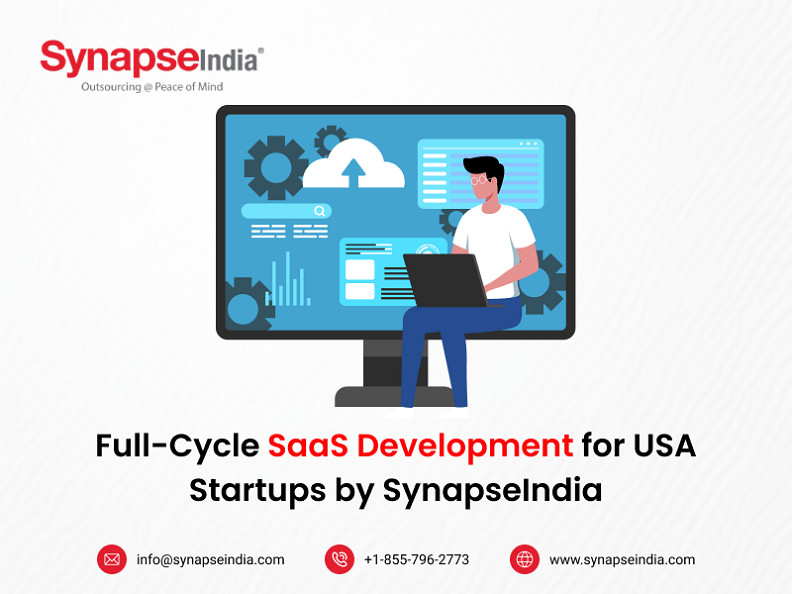 SynapseIndia®
Outsourcing @ Peace of Mind

Full-Cycle SaaS Development for USA Startups by SynapseIndia

info@synapseindia.com
+1-855-796-2773
www.synapseindia.com